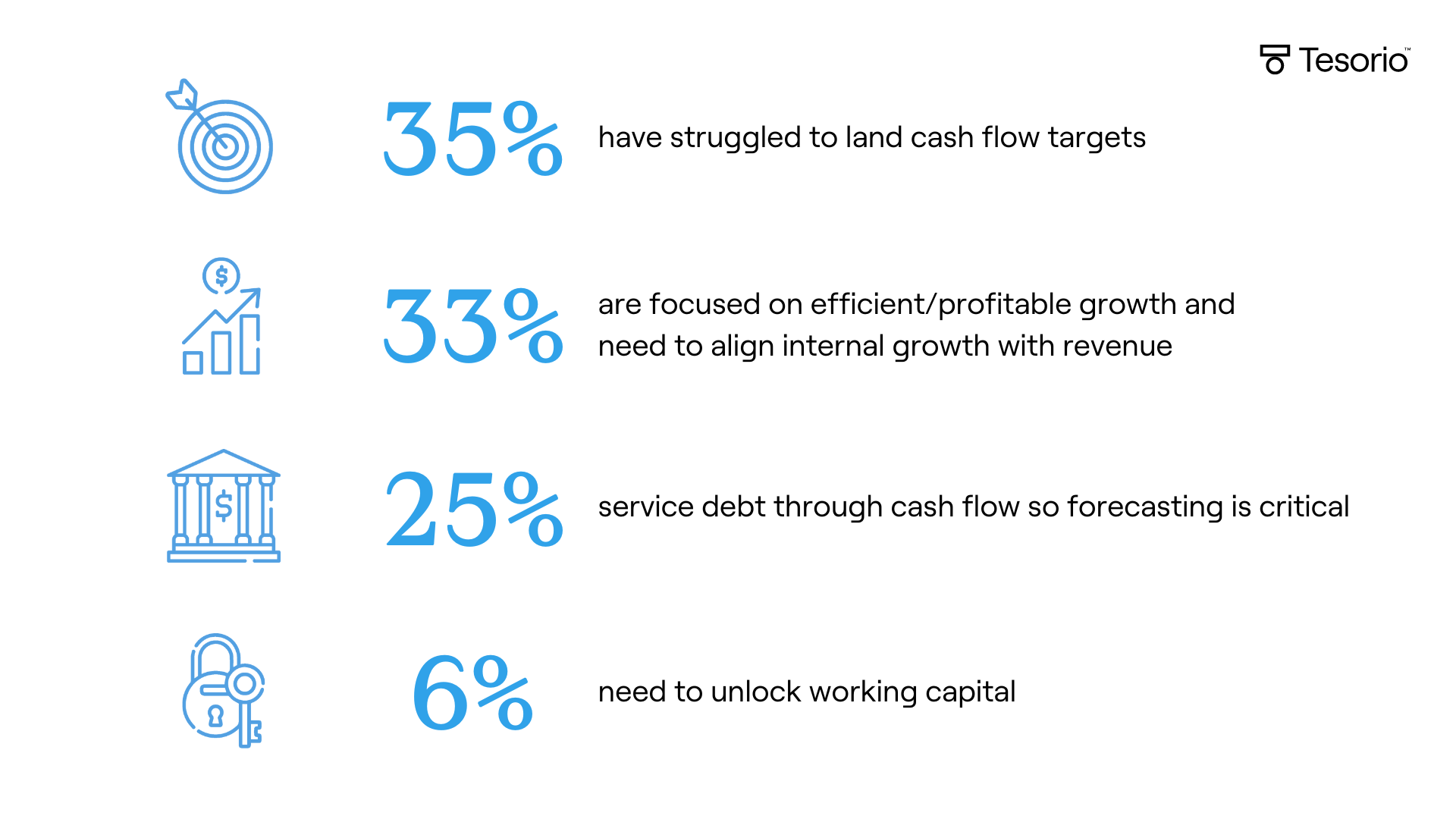 Tesorio™

35% have struggled to land cash flow targets

$

33% are focused on efficient/profitable growth and need to align internal growth with revenue

$

25% service debt through cash flow so forecasting is critical

6% need to unlock working capital